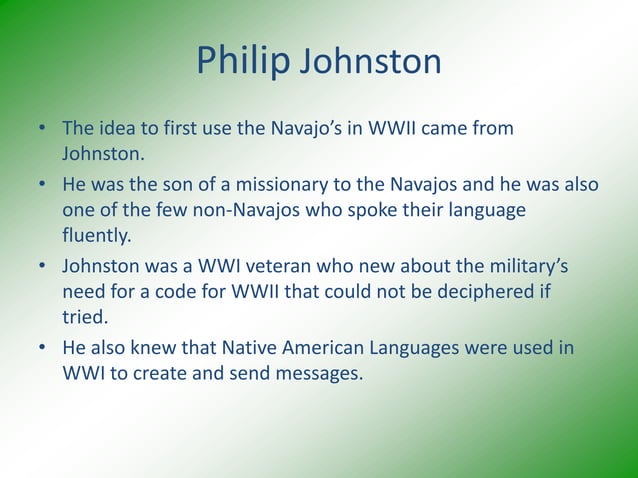 Philip Johnston

• The idea to first use the Navajo's in WWII came from Johnston.
• He was the son of a missionary to the Navajos and he was also one of the few non-Navajos who spoke their language fluently.
• Johnston was a WWI veteran who new about the military's need for a code for WWII that could not be deciphered if tried.
• He also knew that Native American Languages were used in WWI to create and send messages.